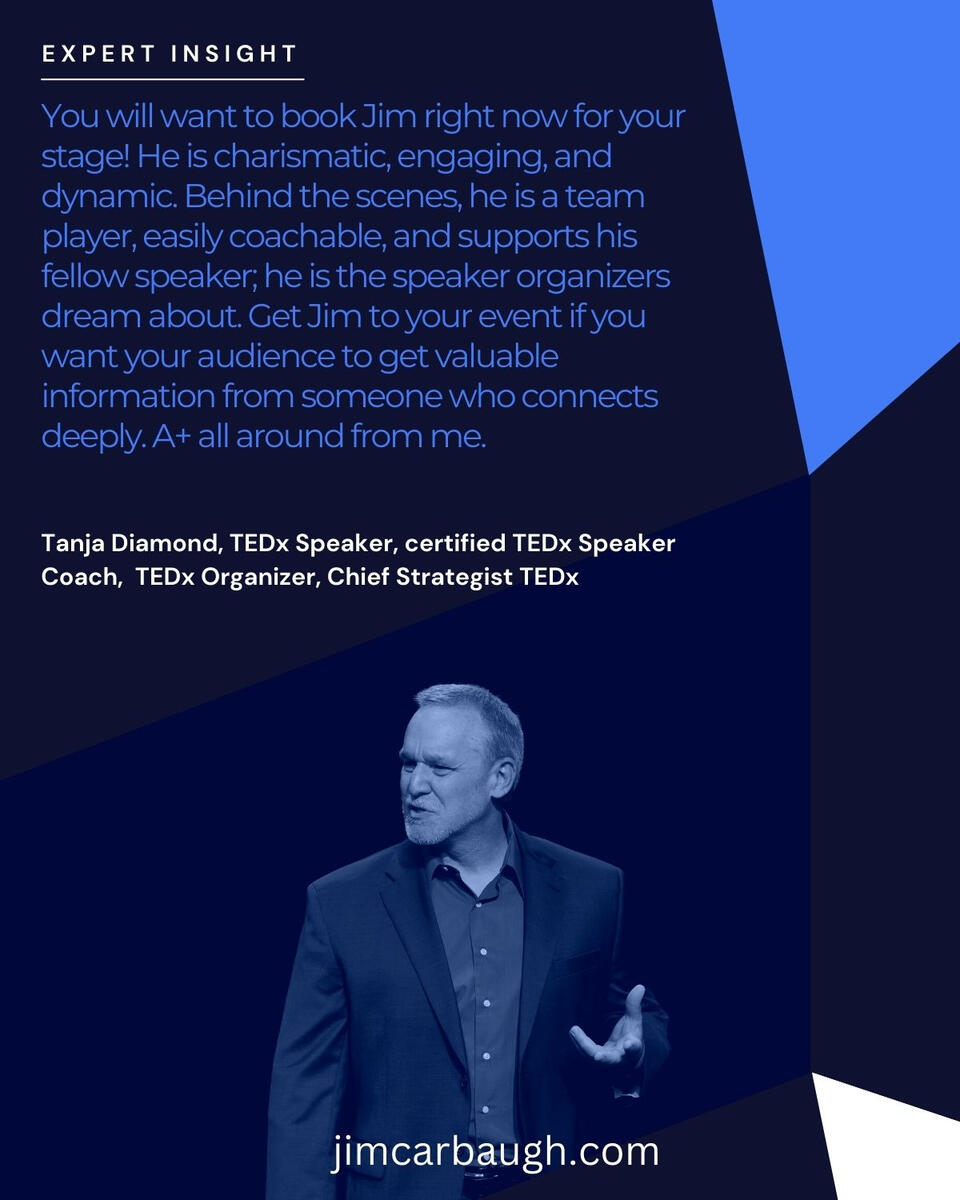 EXPERT INSIGHT

You will want to book Jim right now for your stage! He is charismatic, engaging, and dynamic. Behind the scenes, he is a team player, easily coachable, and supports his fellow speaker; he is the speaker organizers dream about. Get Jim to your event if you want your audience to get valuable information from someone who connects deeply. A+ all around from me.

Tanja Diamond, TEDx Speaker, certified TEDx Speaker Coach, TEDx Organizer, Chief Strategist TEDx

jimcarbaugh.com